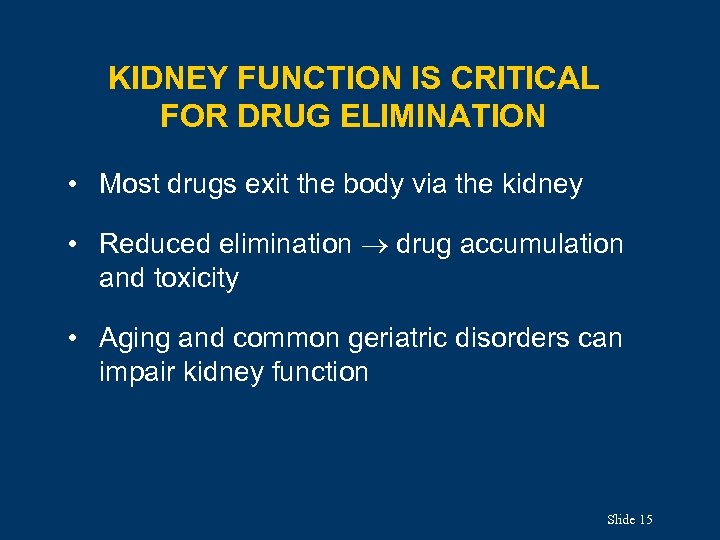 KIDNEY FUNCTION IS CRITICAL FOR DRUG ELIMINATION

• Most drugs exit the body via the kidney

• Reduced elimination $\rightarrow$ drug accumulation and toxicity

• Aging and common geriatric disorders can impair kidney function

Slide 15